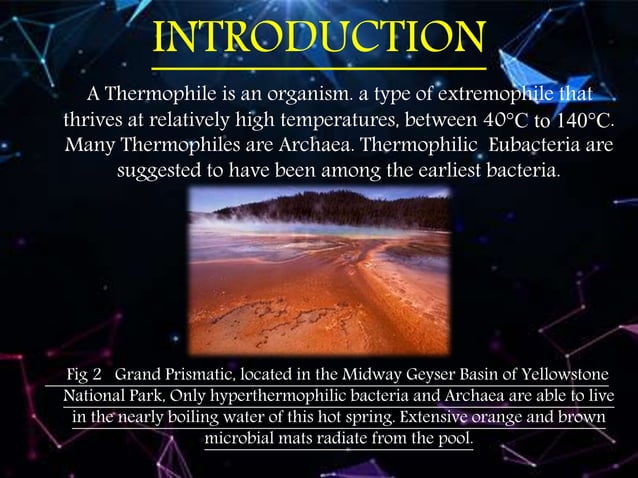 INTRODUCTION

A Thermophile is an organism. a type of extremophile that thrives at relatively high temperatures, between 40°C to 140°C. Many Thermophiles are Archaea. Thermophilic  Eubacteria are suggested to have been among the earliest bacteria.

Fig 2   Grand Prismatic, located in the Midway Geyser Basin of Yellowstone National Park, Only hyperthermophilic bacteria and Archaea are able to live in the nearly boiling water of this hot spring. Extensive orange and brown microbial mats radiate from the pool.